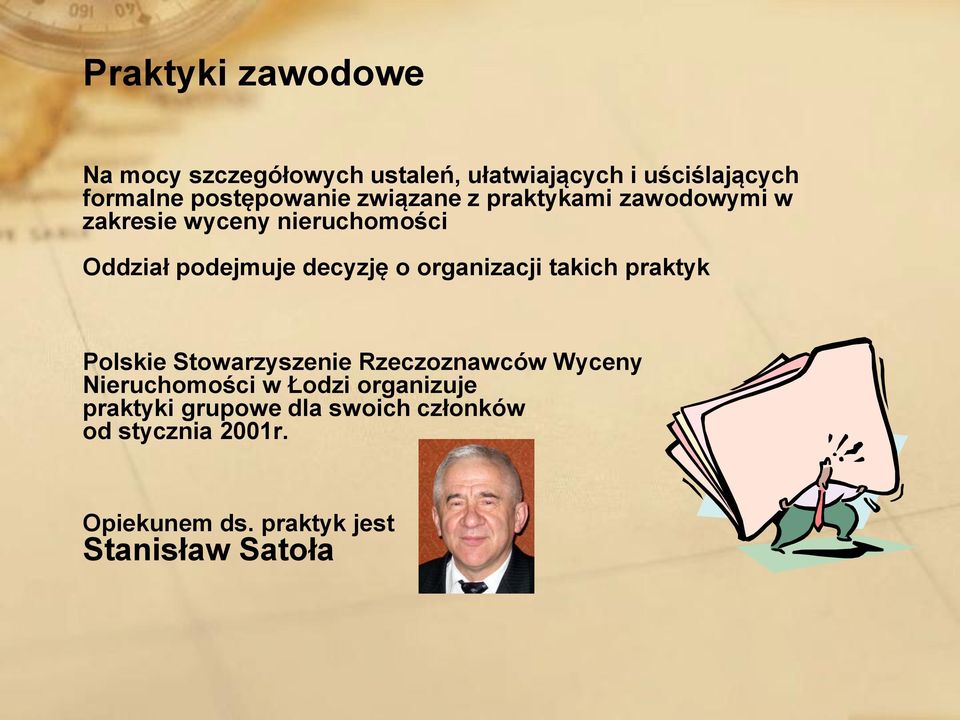 Praktyki zawodowe

Na mocy szczegółowych ustaleń, ułatwiających i uściślających formalne postępowanie związane z praktykami zawodowymi w zakresie wyceny nieruchomości

Oddział podejmuje decyzję o organizacji takich praktyk

Polskie Stowarzyszenie Rzeczoznawców Wyceny Nieruchomości w Łodzi organizuje praktyki grupowe dla swoich członków od stycznia 2001r.

Opiekunem ds. praktyk jest
Stanisław Satoła